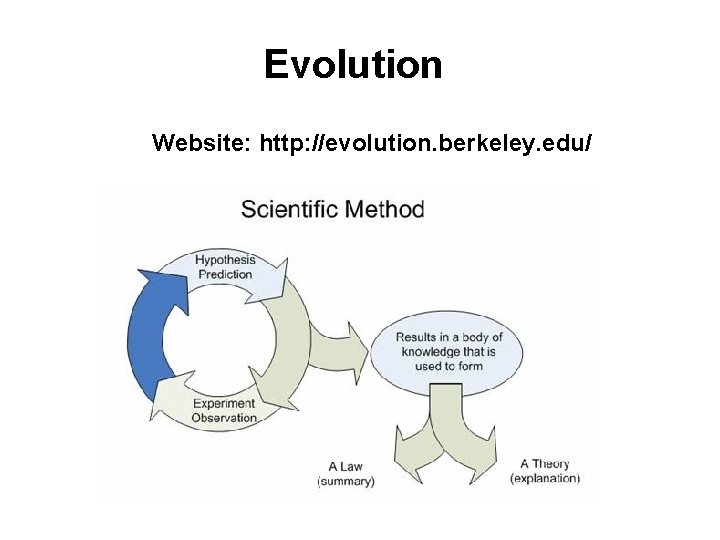 Evolution

Website: http://evolution.berkeley.edu/

Scientific Method

Hypothesis Prediction

Experiment Observation

Results in a body of knowledge that is used to form

A Law (summary)

A Theory (explanation)